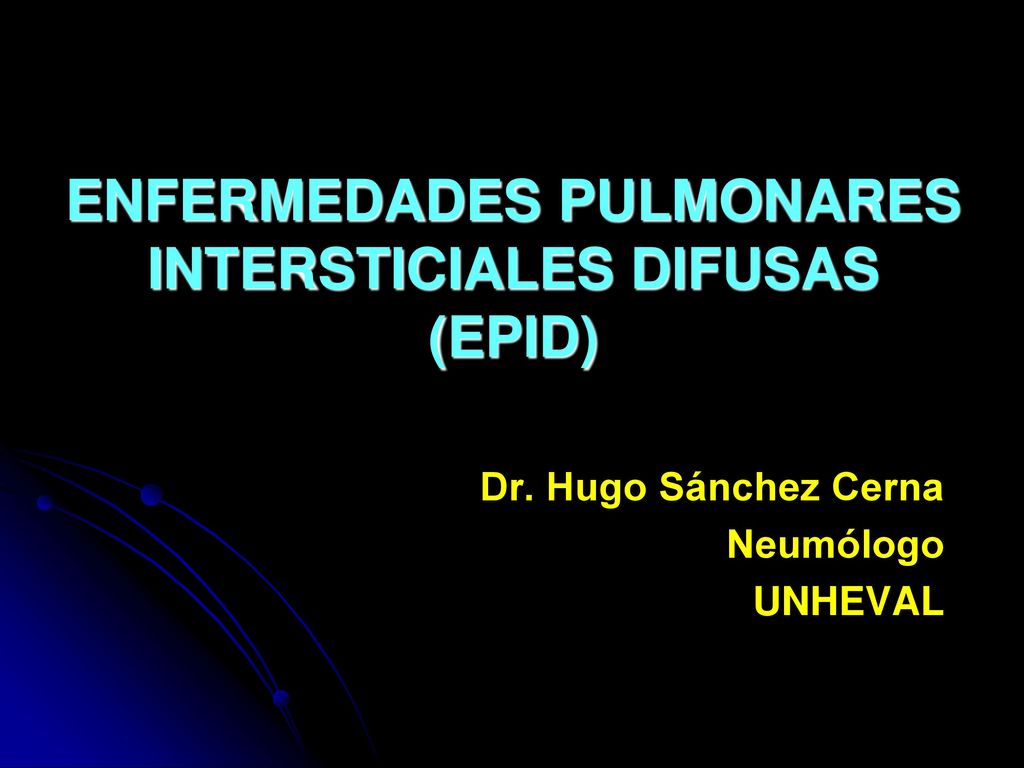 ENFERMEDADES PULMONARES INTERSTICIALES DIFUSAS (EPID)

Dr. Hugo Sánchez Cerna
Neumólogo
UNHEVAL